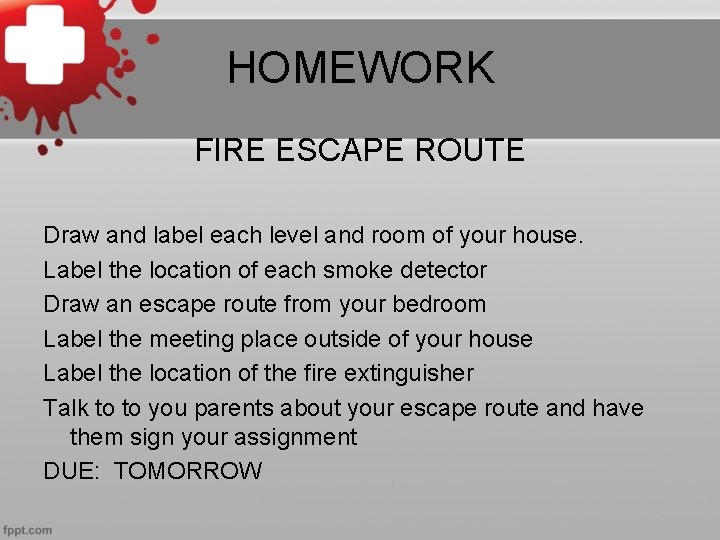 HOMEWORK

FIRE ESCAPE ROUTE

Draw and label each level and room of your house.

Label the location of each smoke detector

Draw an escape route from your bedroom

Label the meeting place outside of your house

Label the location of the fire extinguisher

Talk to to you parents about your escape route and have them sign your assignment

DUE: TOMORROW

fppt.com